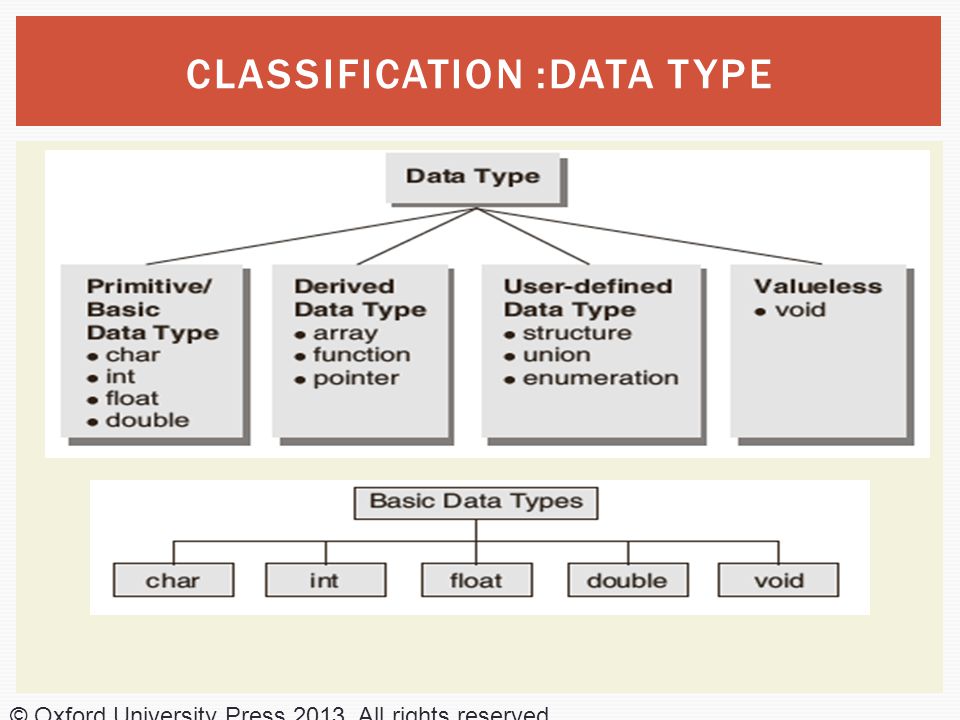 CLASSIFICATION :DATA TYPE

Data Type

Primitive/ Basic Data Type
• char
• int
• float
• double

Derived Data Type
• array
• function
• pointer

User-defined Data Type
• structure
• union
• enumeration

Valueless
• void

Basic Data Types

char

int

float

double

void

© Oxford University Press 2013. All rights reserved.